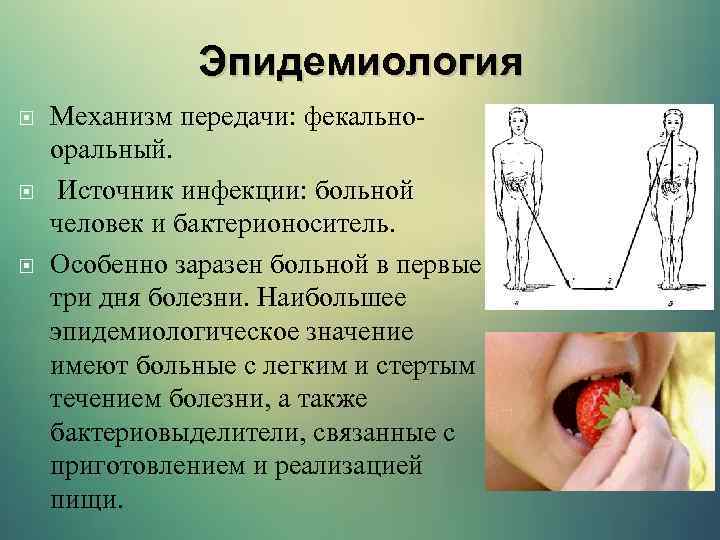 Эпидемиология

Механизм передачи: фекально-оральный.

Источник инфекции: больной человек и бактерионоситель.

Особенно заразен больной в первые три дня болезни. Наибольшее эпидемиологическое значение имеют больные с легким и стертым течением болезни, а также бактериовыделители, связанные с приготовлением и реализацией пищи.